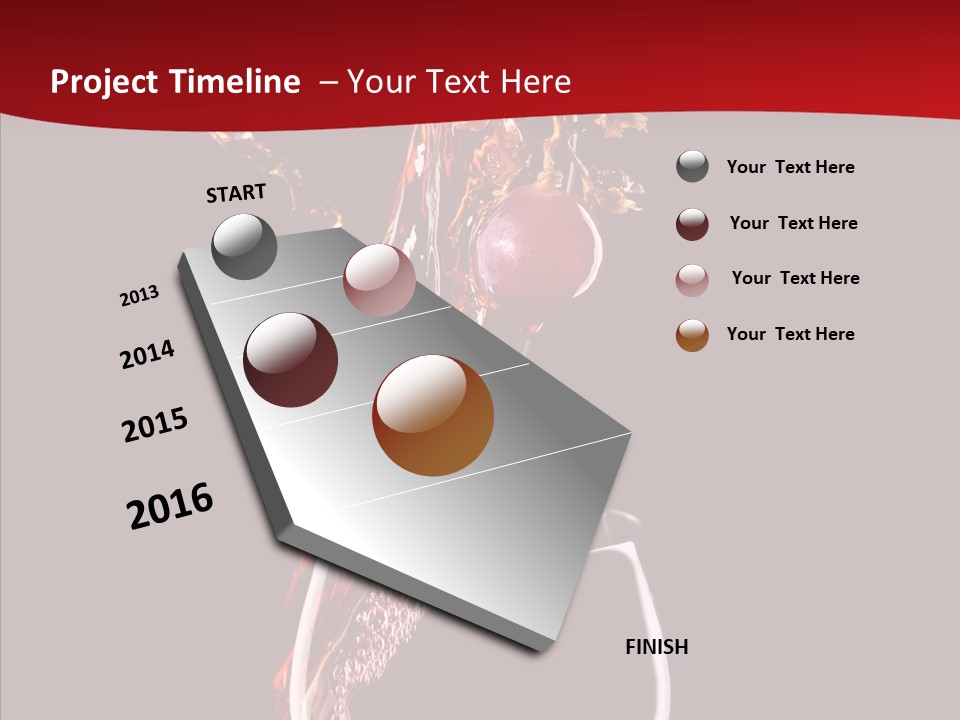 Project Timeline – Your Text Here

START

2013

2014

2015

2016

FINISH

Your Text Here

Your Text Here

Your Text Here

Your Text Here